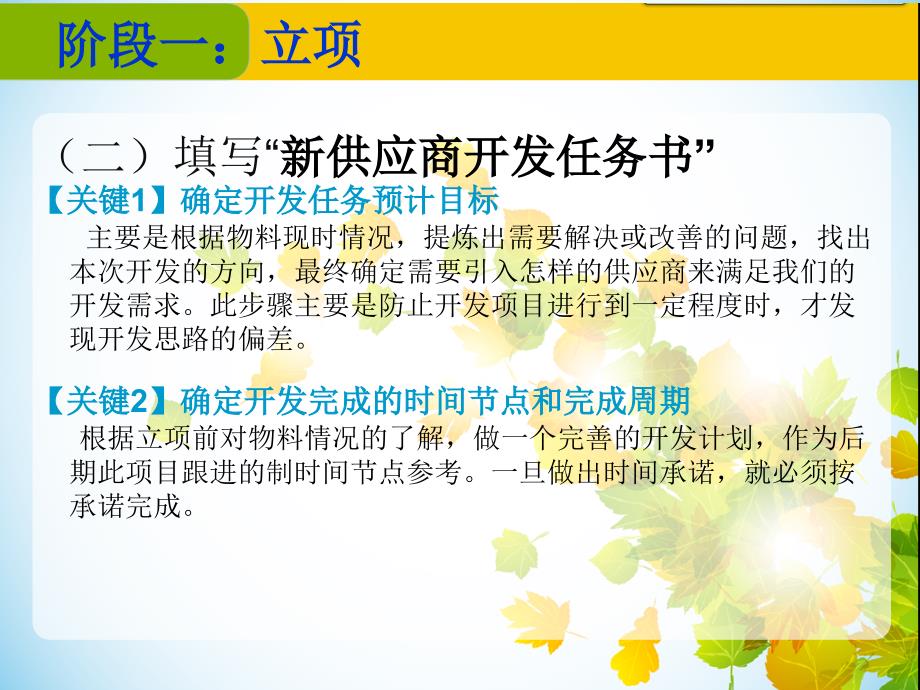 阶段一：立项

（二）填写“新供应商开发任务书”

【关键1】确定开发任务预计目标

主要是根据物料现时情况，提炼出需要解决或改善的问题，找出本次开发的方向，最终确定需要引入怎样的供应商来满足我们的开发需求。此步骤主要是防止开发项目进行到一定程度时，才发现开发思路的偏差。

【关键2】确定开发完成的时间节点和完成周期

根据立项前对物料情况的了解，做一个完善的开发计划，作为后期此项目跟进的制时间节点参考。一旦做出时间承诺，就必须按承诺完成。